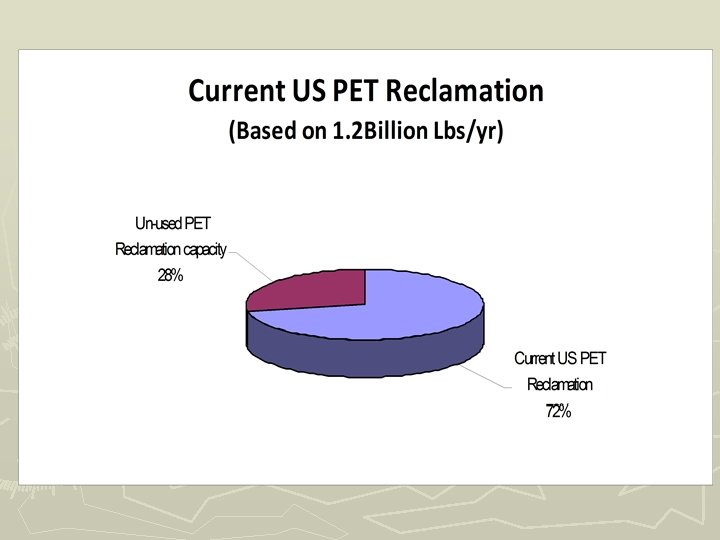 Current US PET Reclamation
(Based on 1.2Billion Lbs/yr)

Un-used PET Reclamation capacity 28%

Current US PET Reclamation 72%